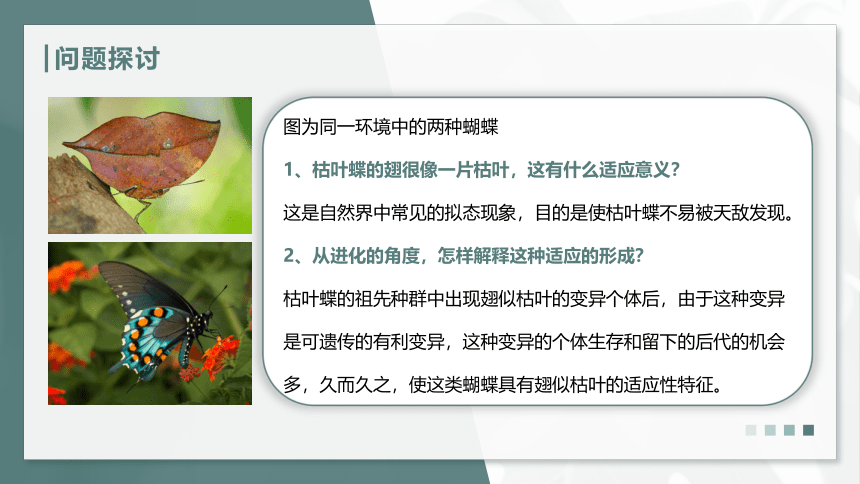 问题探讨

图为同一环境中的两种蝴蝶

1、枯叶蝶的翅很像一片枯叶，这有什么适应意义？

这是自然界中常见的拟态现象，目的是使枯叶蝶不易被天敌发现。

2、从进化的角度，怎样解释这种适应的形成？

枯叶蝶的祖先种群中出现翅似枯叶的变异个体后，由于这种变异是可遗传的有利变异，这种变异的个体生存和留下的后代的机会多，久而久之，使这类蝴蝶具有翅似枯叶的适应性特征。